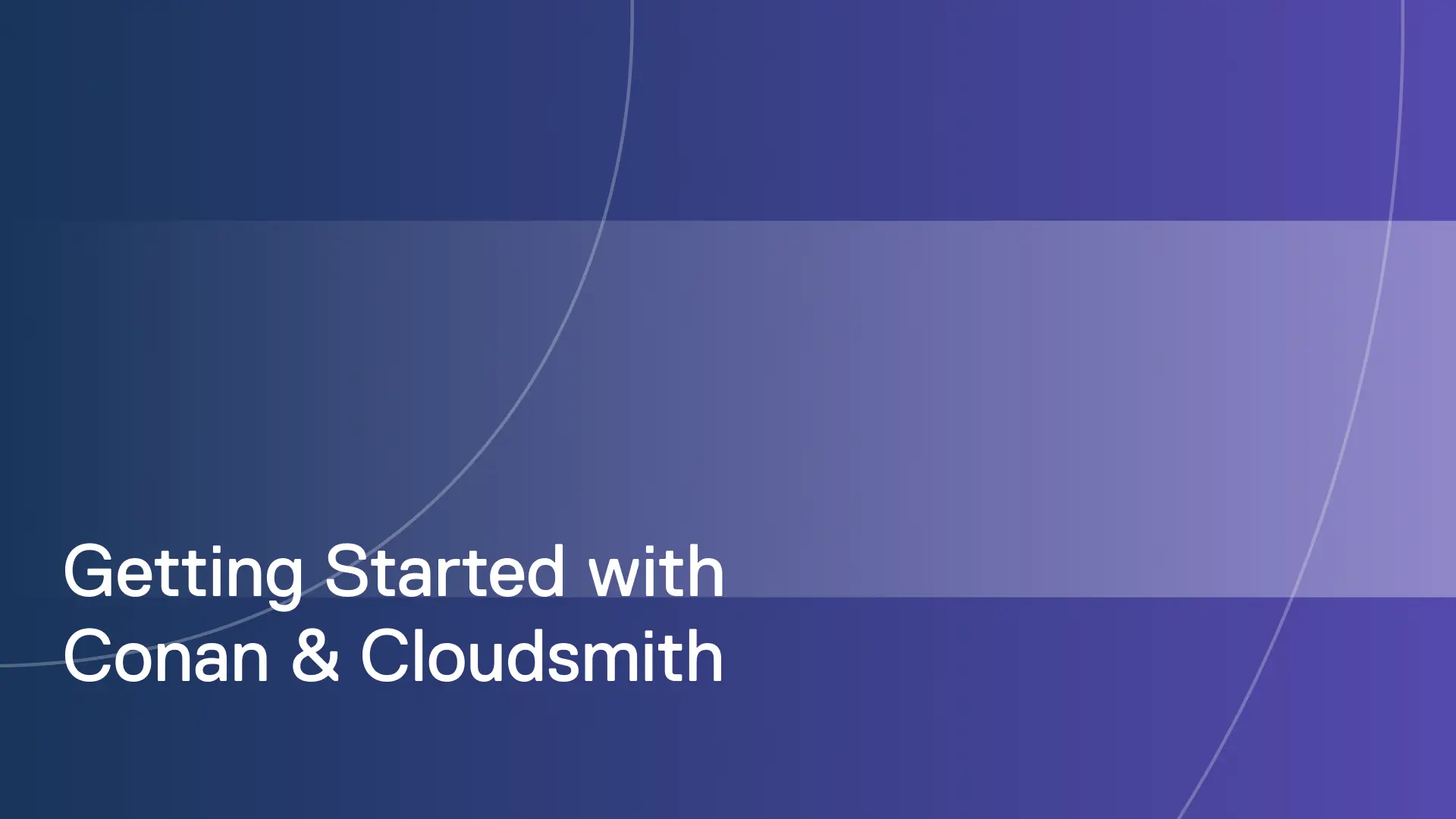 Getting Started with
Conan & Cloudsmith